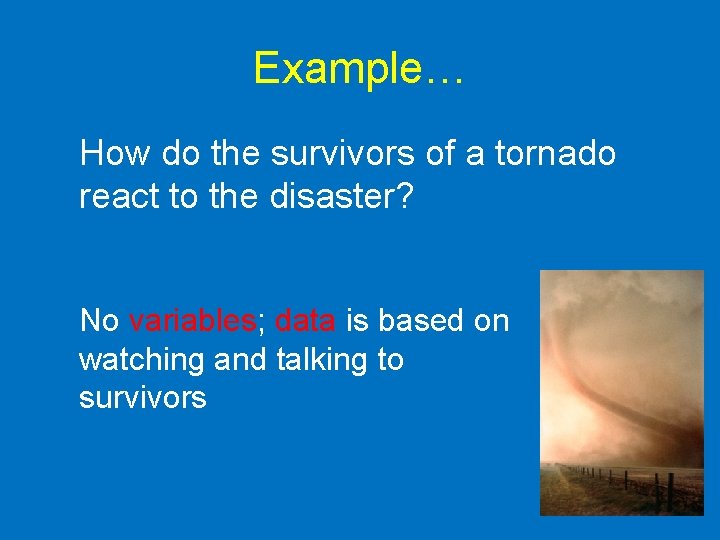 Example…

How do the survivors of a tornado react to the disaster?

No variables; data is based on watching and talking to survivors